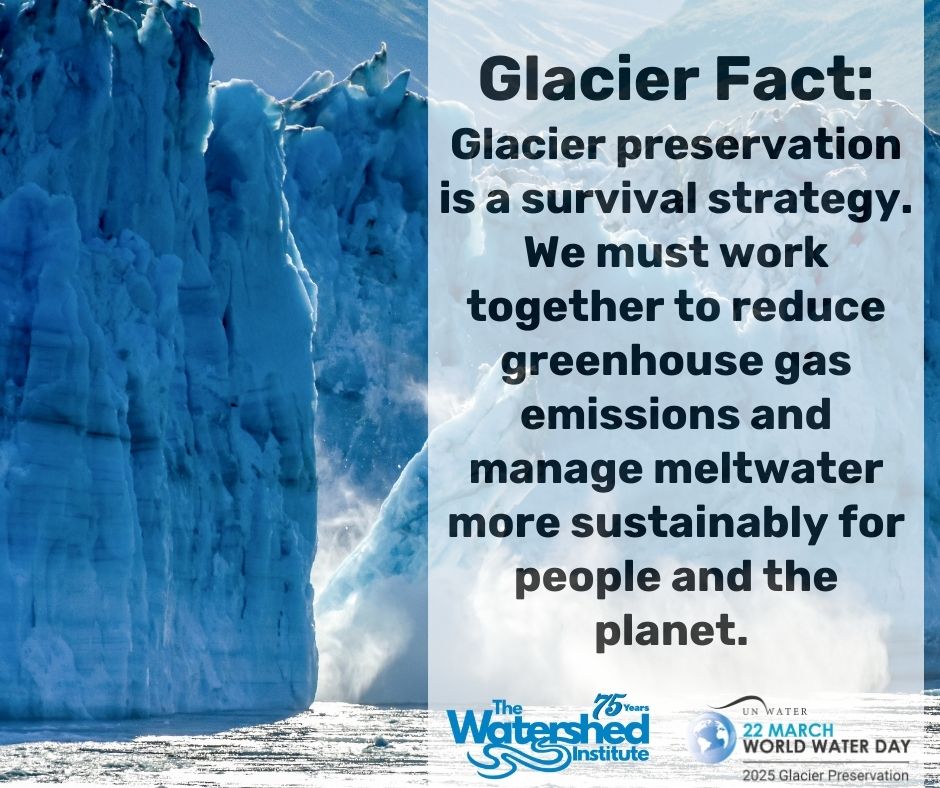 Glacier Fact:
Glacier preservation is a survival strategy. We must work together to reduce greenhouse gas emissions and manage meltwater more sustainably for people and the planet.

The Watershed Institute 75 Years

UN WATER
22 MARCH
WORLD WATER DAY
2025 Glacier Preservation